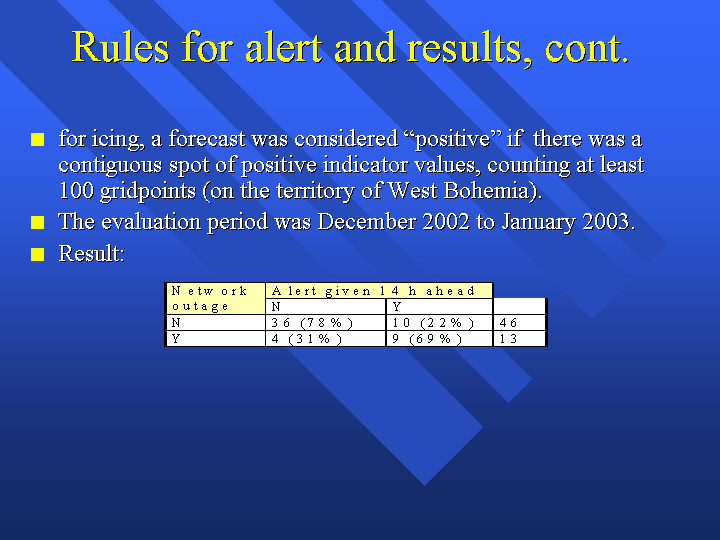 Rules for alert and results, cont.

for icing, a forecast was considered “positive” if there was a contiguous spot of positive indicator values, counting at least 100 gridpoints (on the territory of West Bohemia).

The evaluation period was December 2002 to January 2003.

Result:

| Network outage | Alert given 14 h ahead | | |
|---|---|---|---|
| | N | Y | |
| N | 36 (78%) | 10 (22%) | 46 |
| Y | 4 (31%) | 9 (69%) | 13 |